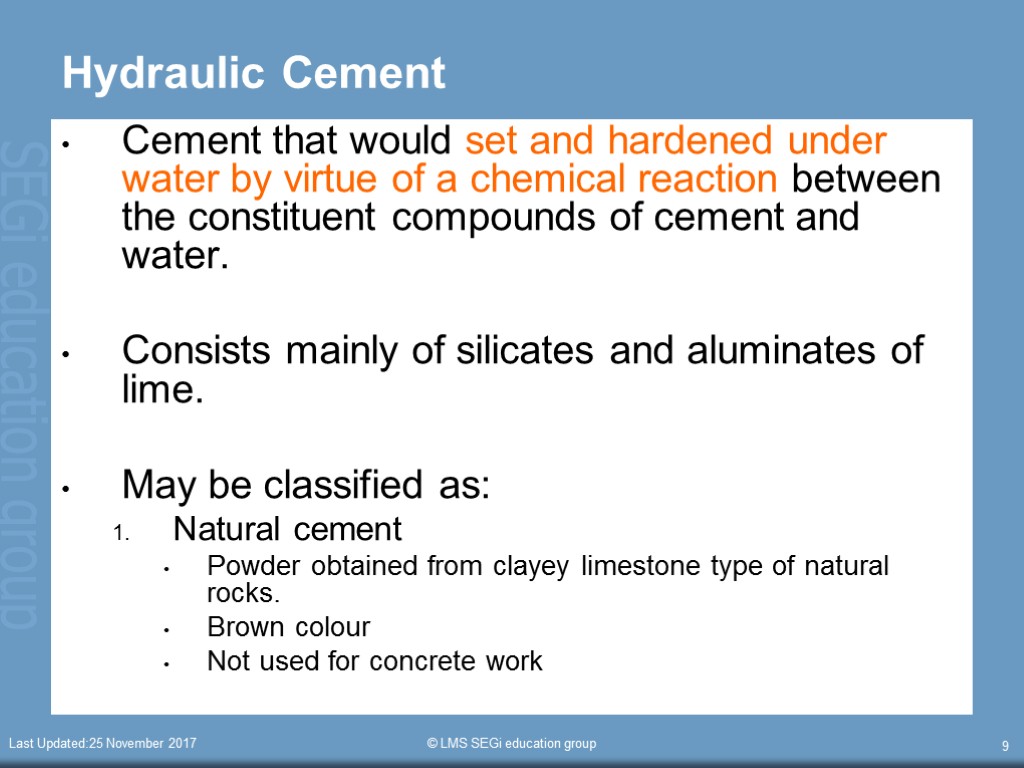 Hydraulic Cement

SEGi education group

• Cement that would set and hardened under water by virtue of a chemical reaction between the constituent compounds of cement and water.

• Consists mainly of silicates and aluminates of lime.

• May be classified as:

1. Natural cement

• Powder obtained from clayey limestone type of natural rocks.

• Brown colour

• Not used for concrete work

Last Updated:25 November 2017

© LMS SEGi education group

9